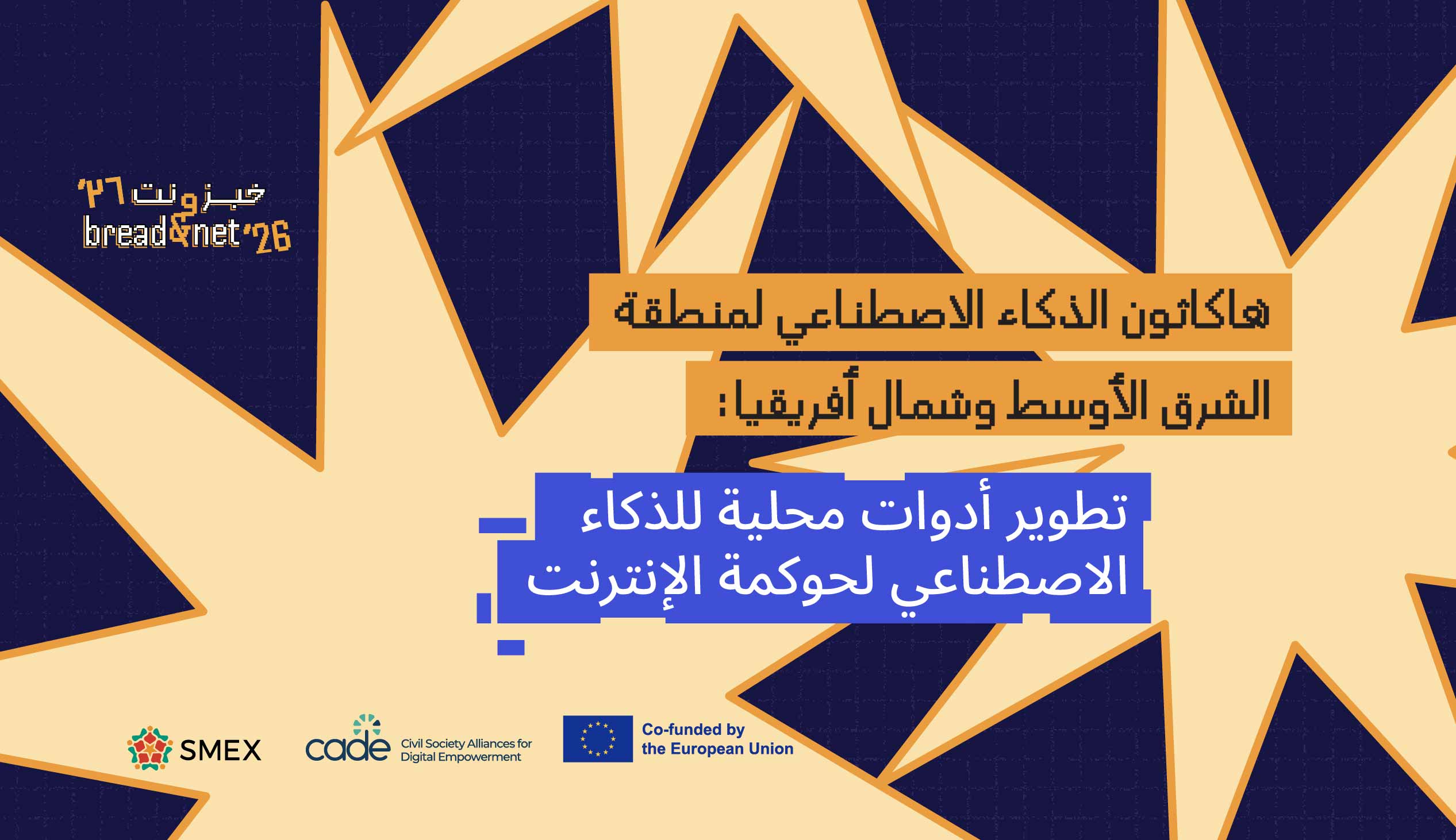 خبز ونت '٢٦
bread&net '26

هاكاثون الذكاء الاصطناعي لمنطقة الشرق الأوسط وشمال أفريقيا:

تطوير أدوات محلية للذكاء الاصطناعي لحوكمة الإنترنت

SMEX

cade Civil Society Alliances for Digital Empowerment

Co-funded by the European Union